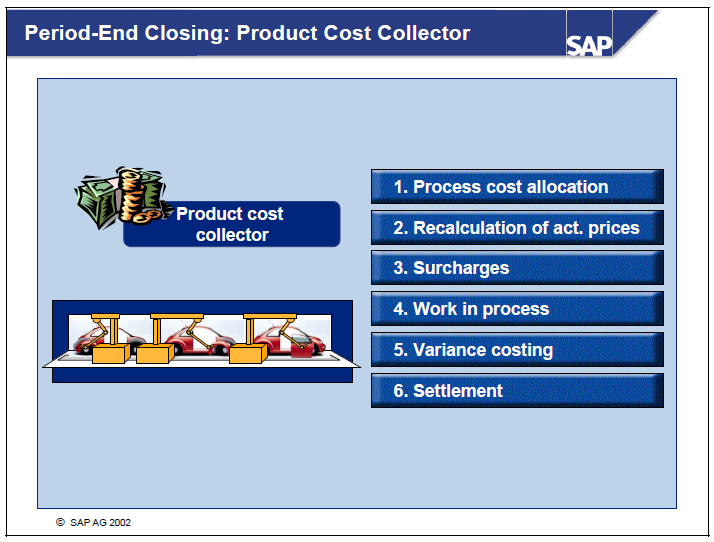 Period-End Closing: Product Cost Collector

SAP

Product cost collector

1. Process cost allocation

2. Recalculation of act. prices

3. Surcharges

4. Work in process

5. Variance costing

6. Settlement

© SAP AG 2002